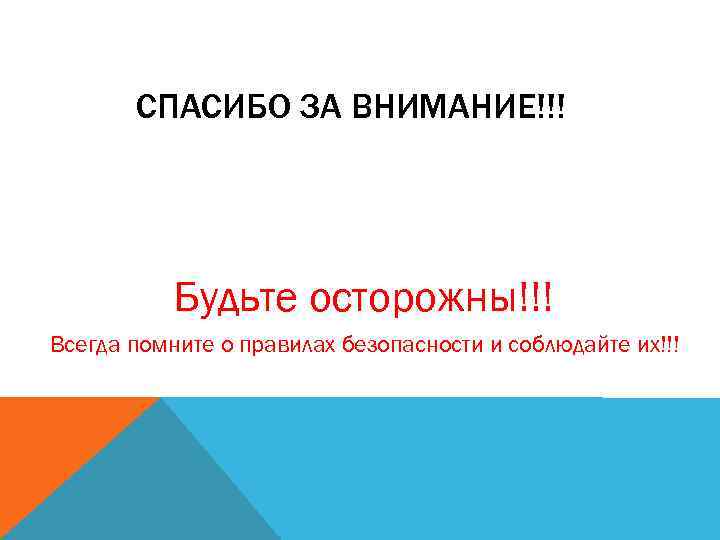 СПАСИБО ЗА ВНИМАНИЕ!!!

Будьте осторожны!!!

Всегда помните о правилах безопасности и соблюдайте их!!!